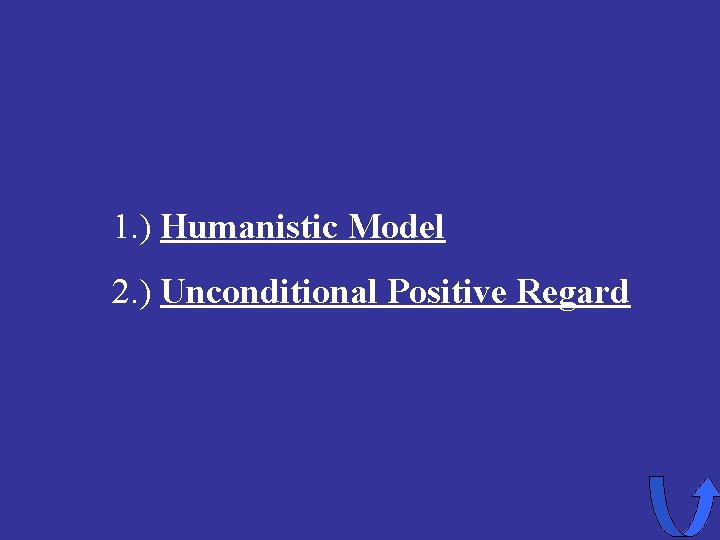 1.) Humanistic Model

2.) Unconditional Positive Regard